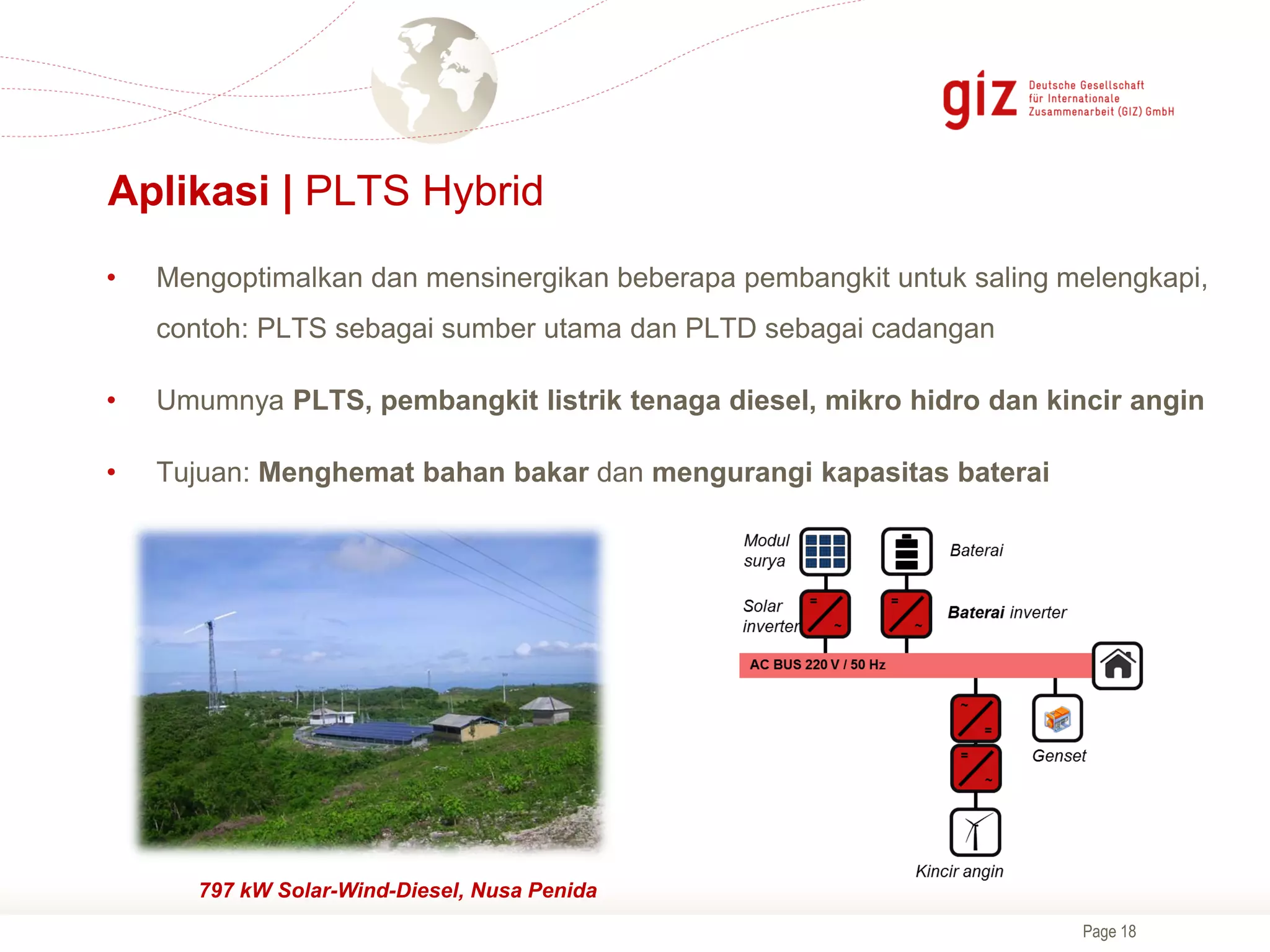 giz Deutsche Gesellschaft für Internationale Zusammenarbeit (GIZ) GmbH

Aplikasi | PLTS Hybrid

• Mengoptimalkan dan mensinergikan beberapa pembangkit untuk saling melengkapi, contoh: PLTS sebagai sumber utama dan PLTD sebagai cadangan

• Umumnya PLTS, pembangkit listrik tenaga diesel, mikro hidro dan kincir angin

• Tujuan: Menghemat bahan bakar dan mengurangi kapasitas baterai

797 kW Solar-Wind-Diesel, Nusa Penida

Modul surya

Baterai

Solar inverter

Baterai inverter

AC BUS 220 V / 50 Hz

Genset

Kincir angin

Page 18